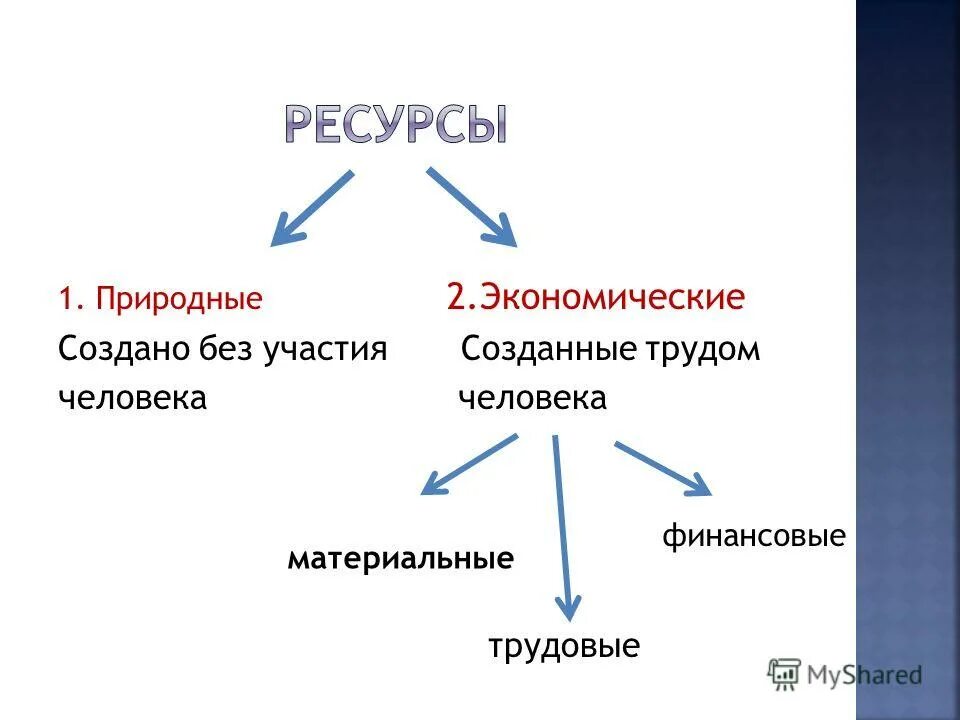 РЕСУРСЫ

1. Природные
Создано без участия человека

2.Экономические
Созданные трудом человека

материальные

трудовые

финансовые

MyShared